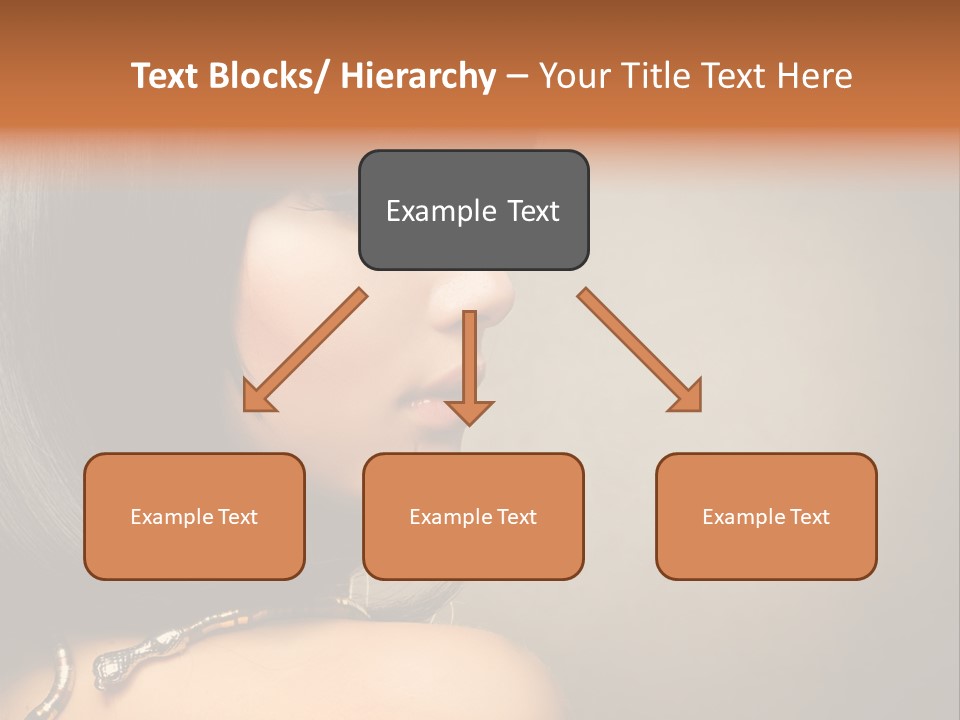 Text Blocks/ Hierarchy – Your Title Text Here

Example Text

Example Text

Example Text

Example Text